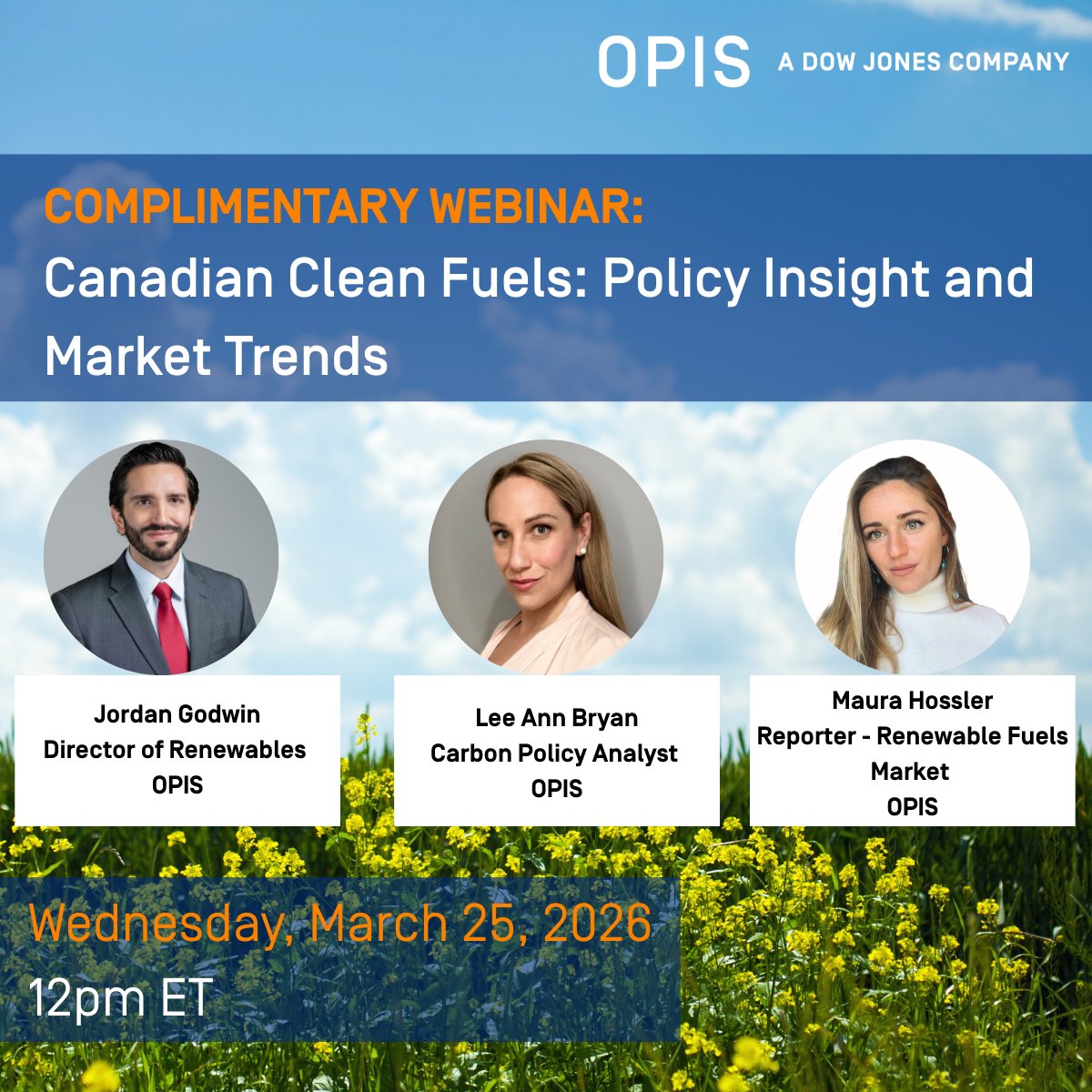 OPIS A DOW JONES COMPANY

COMPLIMENTARY WEBINAR:
Canadian Clean Fuels: Policy Insight and Market Trends

Jordan Godwin
Director of Renewables
OPIS

Lee Ann Bryan
Carbon Policy Analyst
OPIS

Maura Hossler
Reporter - Renewable Fuels Market
OPIS

Wednesday, March 25, 2026
12pm ET